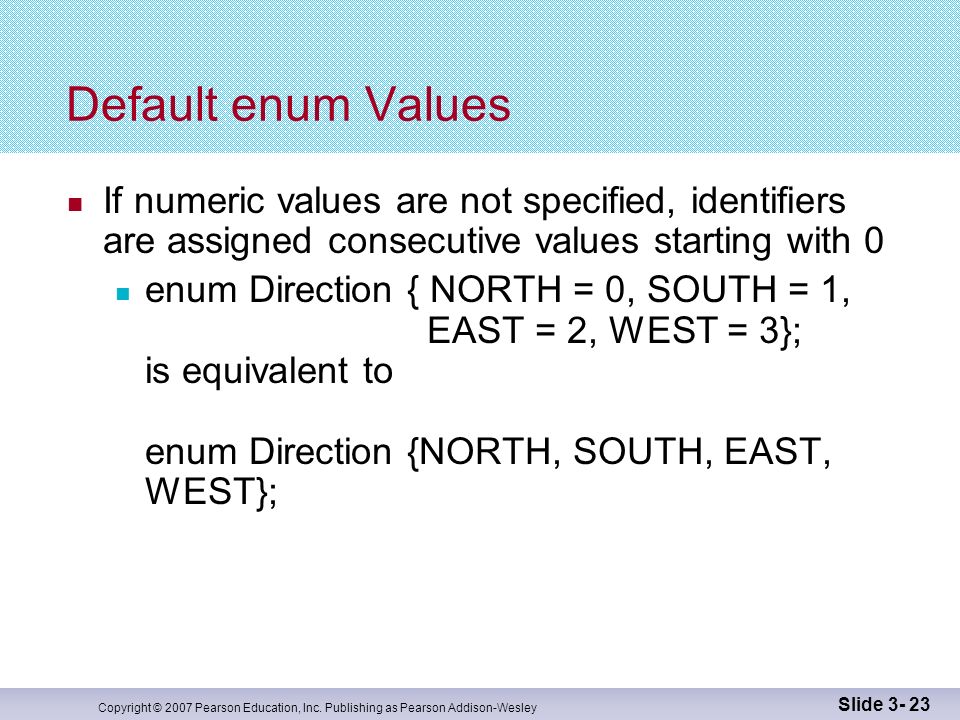 Default enum Values

If numeric values are not specified, identifiers are assigned consecutive values starting with 0

enum Direction { NORTH = 0, SOUTH = 1,
EAST = 2, WEST = 3};
is equivalent to

enum Direction {NORTH, SOUTH, EAST, WEST};

Copyright © 2007 Pearson Education, Inc. Publishing as Pearson Addison-Wesley

Slide 3- 23